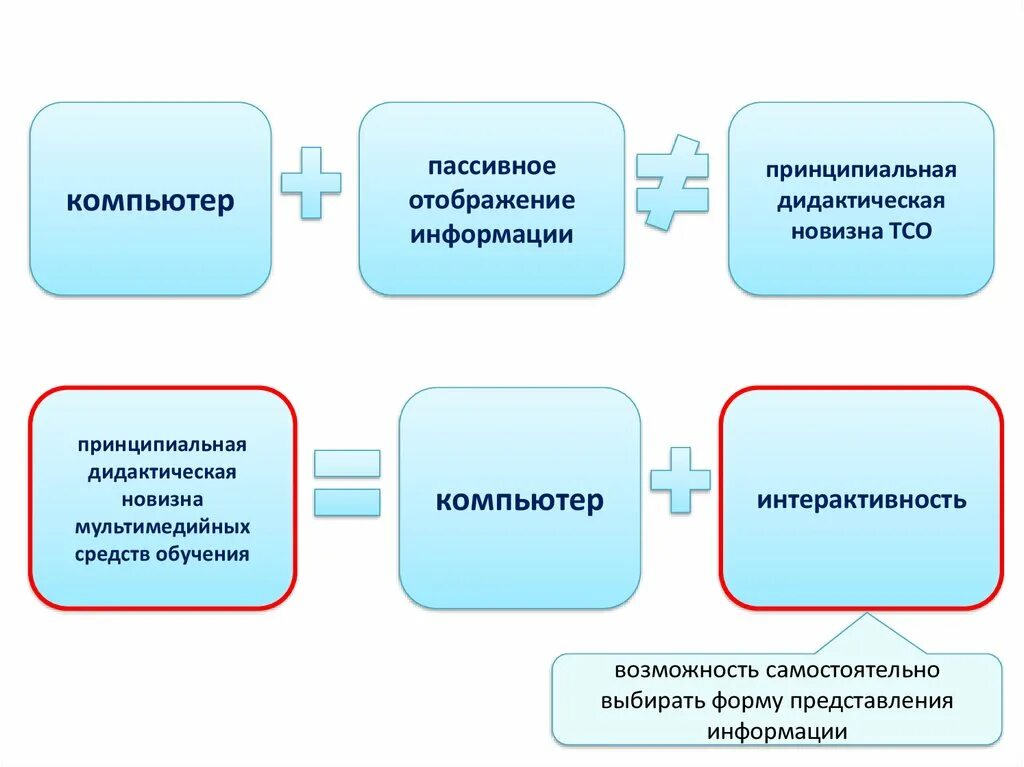 компьютер

+

пассивное отображение информации

≠

принципиальная дидактическая новизна ТСО

принципиальная дидактическая новизна мультимедийных средств обучения

=

компьютер

+

интерактивность

возможность самостоятельно выбирать форму представления информации